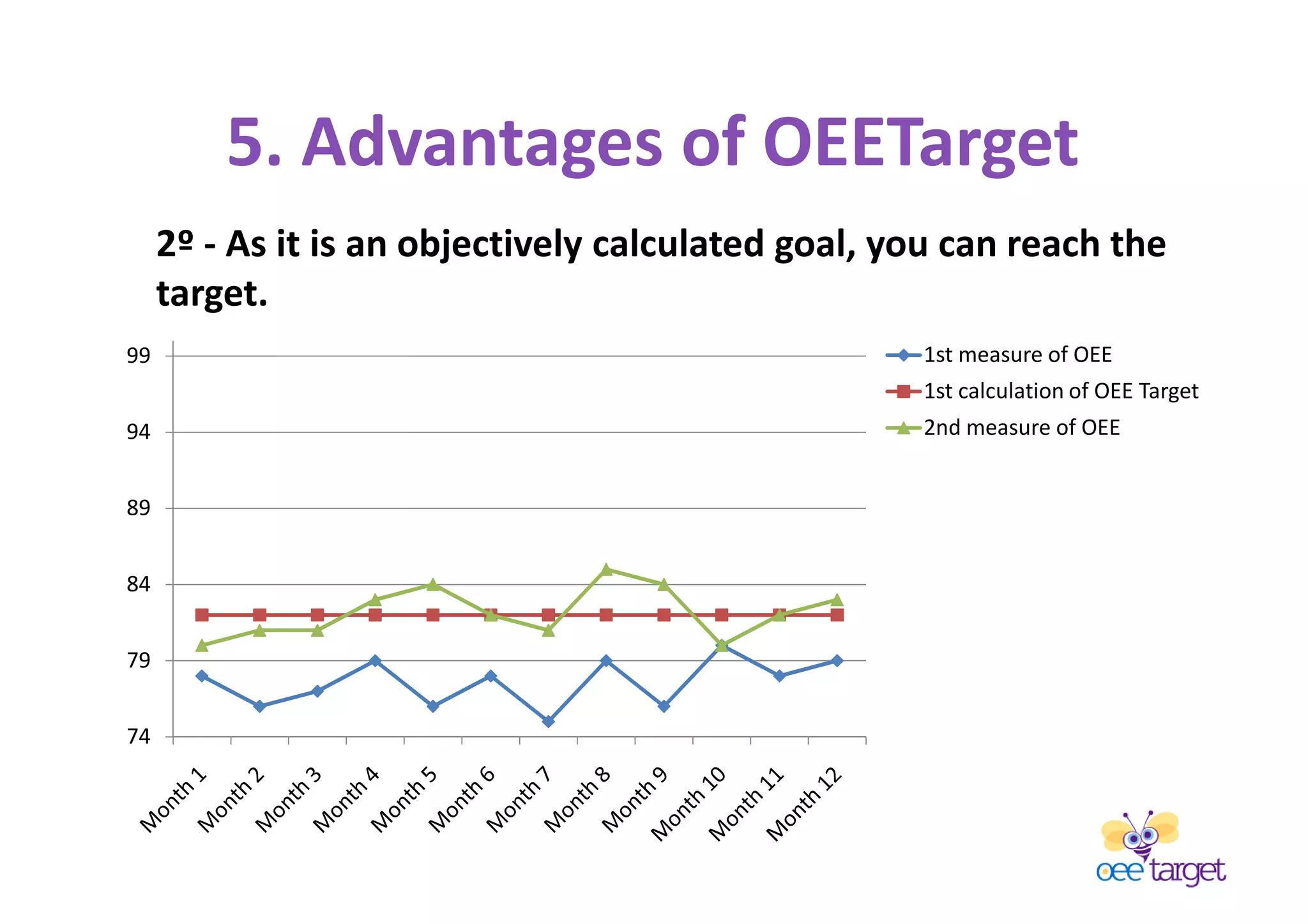 5. Advantages of OEETarget

2º - As it is an objectively calculated goal, you can reach the target.

99
94
89
84
79
74

Month 1
Month 2
Month 3
Month 4
Month 5
Month 6
Month 7
Month 8
Month 9
Month 10
Month 11
Month 12

1st measure of OEE
1st calculation of OEE Target
2nd measure of OEE

oee target